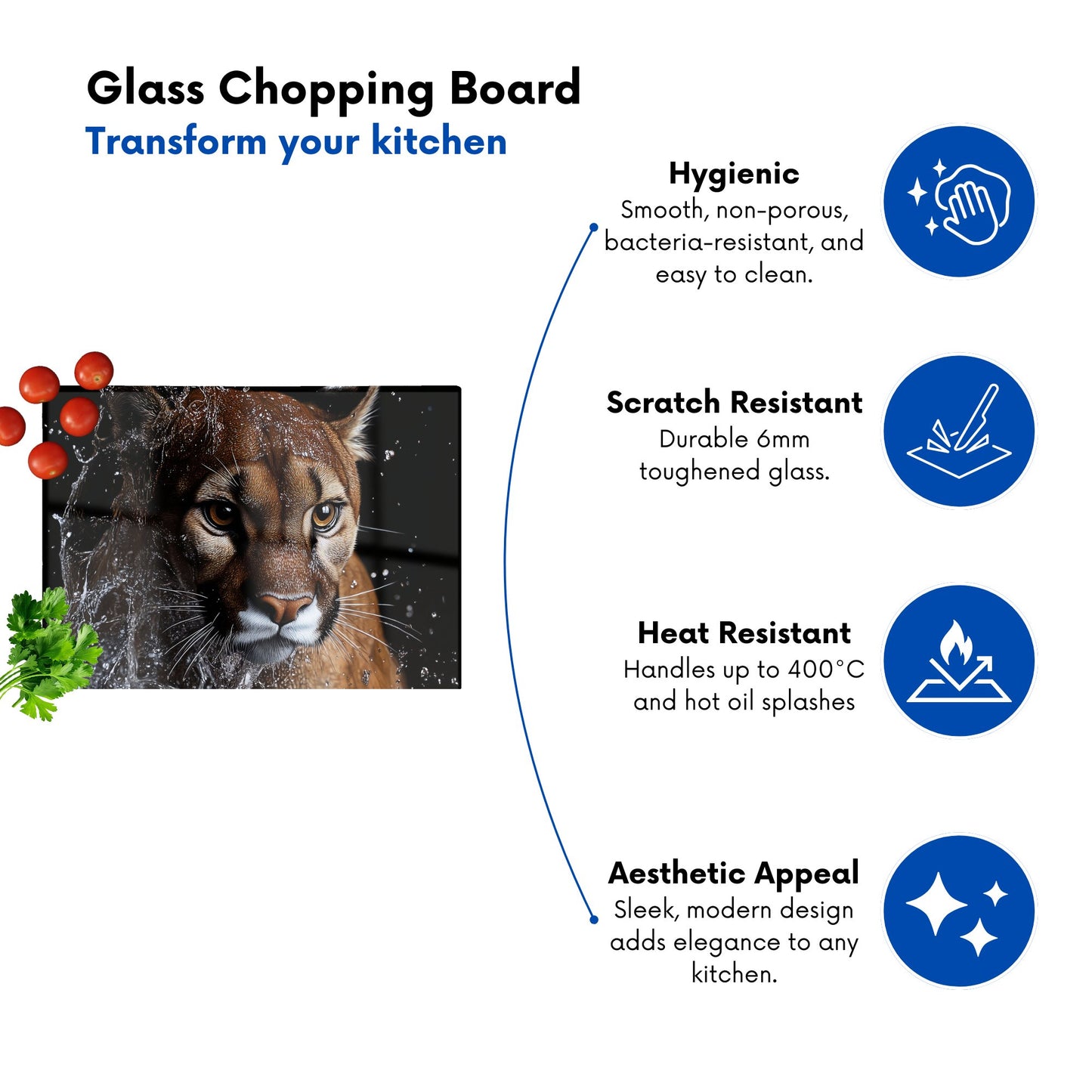 Glass Chopping Board
Transform your kitchen

Hygienic
Smooth, non-porous, bacteria-resistant, and easy to clean.

Scratch Resistant
Durable 6mm toughened glass.

Heat Resistant
Handles up to 400°C and hot oil splashes

Aesthetic Appeal
Sleek, modern design adds elegance to any kitchen.